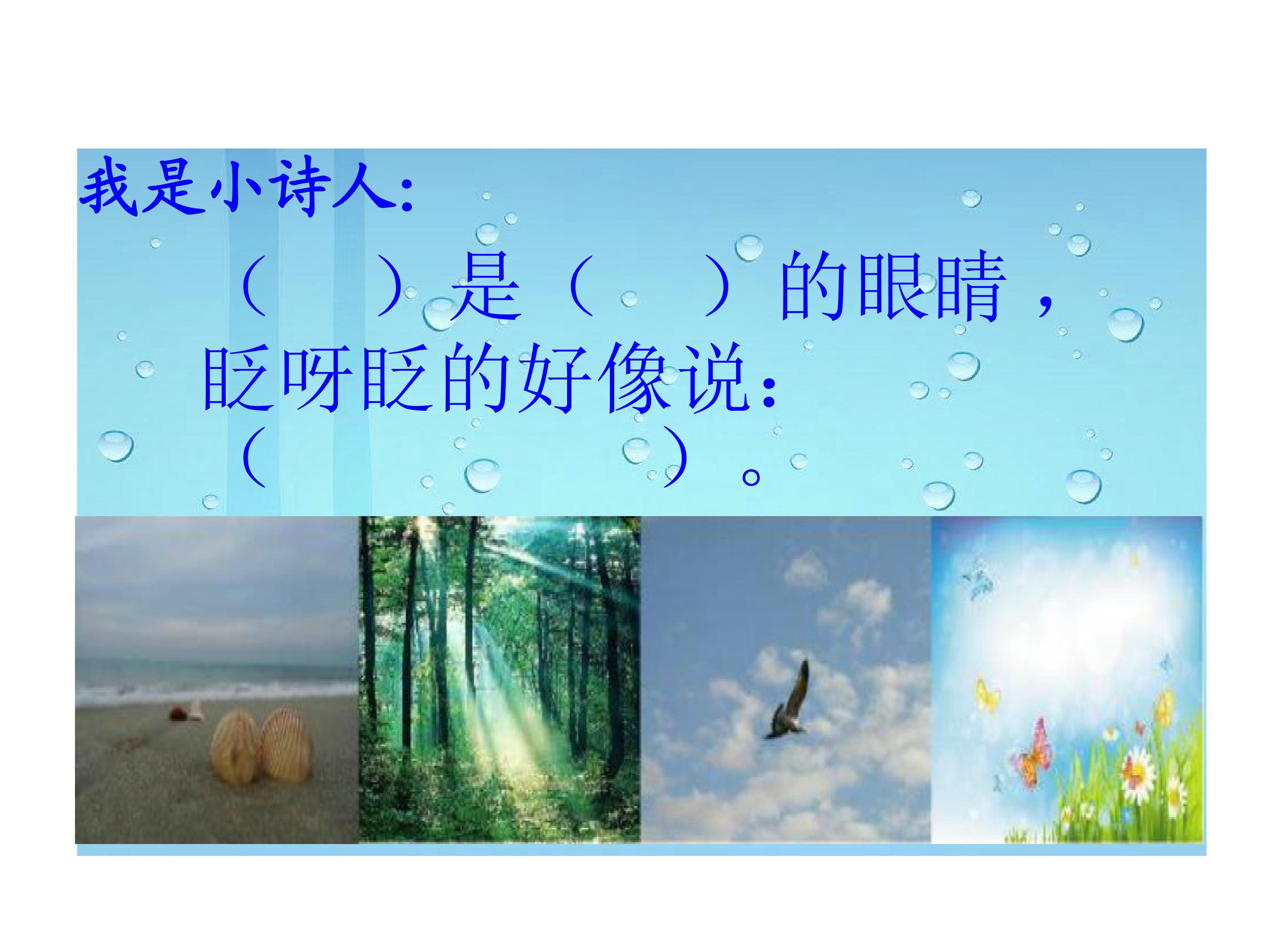 我是小诗人:

（　　）是（　　）的眼睛，

眨呀眨的好像说:

（　　　　　）。